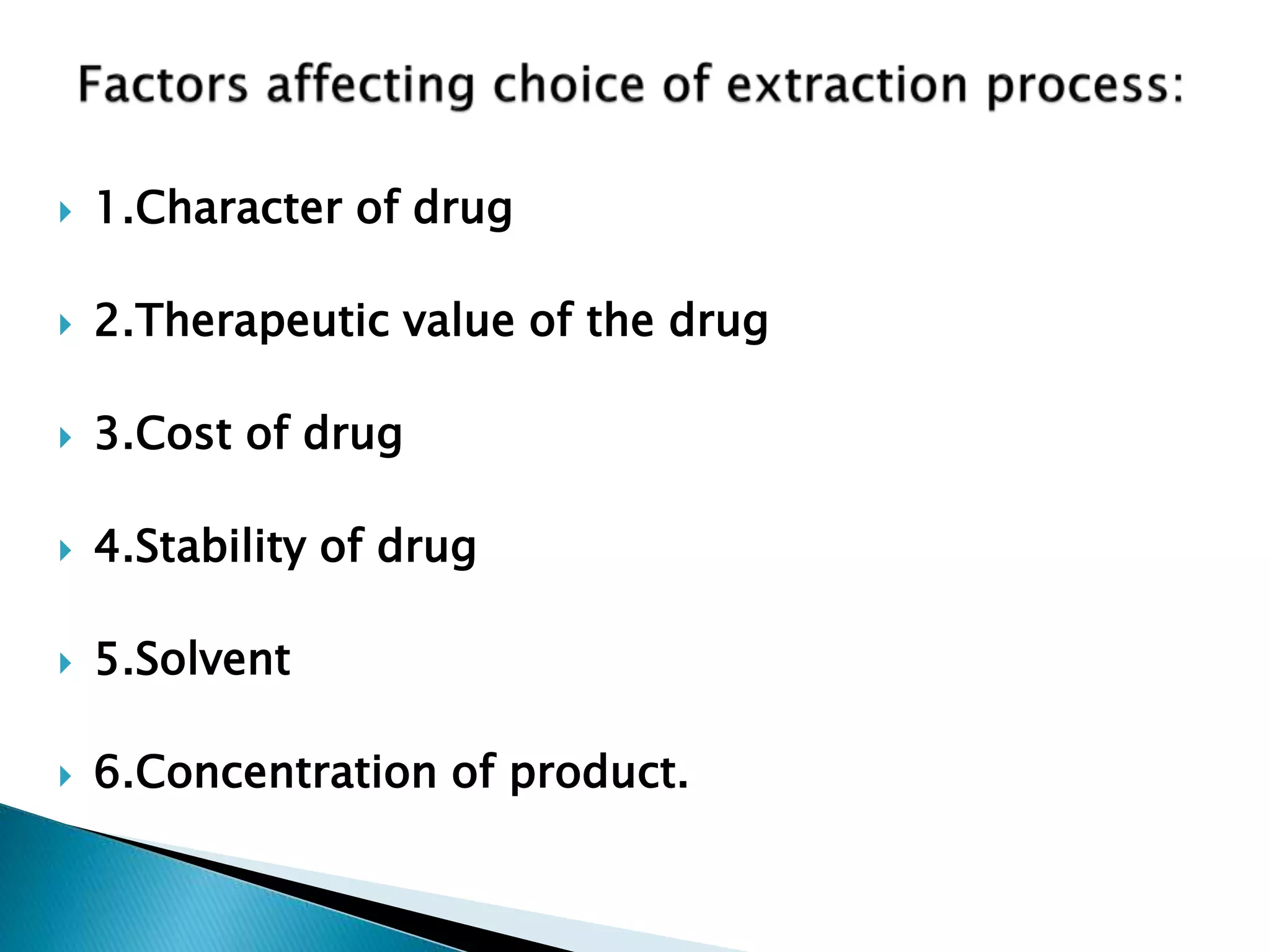 Factors affecting choice of extraction process:

1.Character of drug

2.Therapeutic value of the drug

3.Cost of drug

4.Stability of drug

5.Solvent

6.Concentration of product.